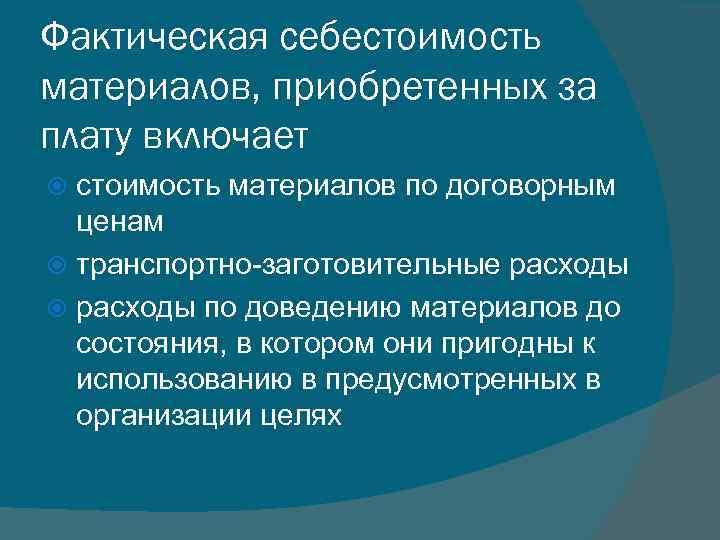 Фактическая себестоимость материалов, приобретенных за плату включает

стоимость материалов по договорным ценам

транспортно-заготовительные расходы

расходы по доведению материалов до состояния, в котором они пригодны к использованию в предусмотренных в организации целях